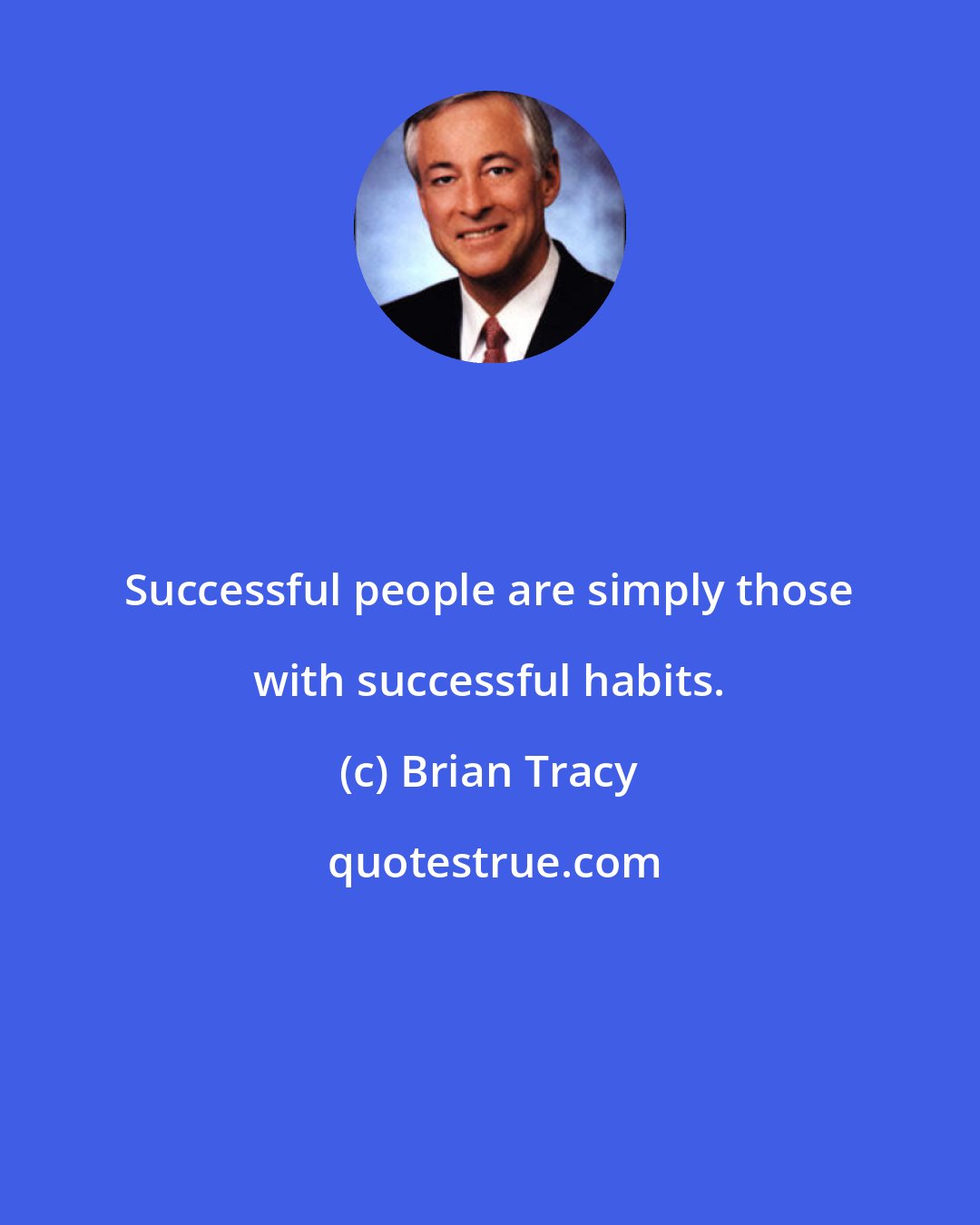 Successful people are simply those with successful habits.

(c) Brian Tracy

quotestrue.com